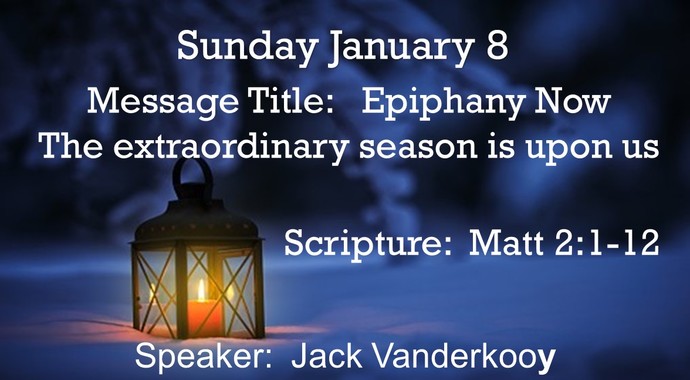 Sunday January 8

Message Title: Epiphany Now
The extraordinary season is upon us

Scripture: Matt 2:1-12

Speaker: Jack Vanderkooy